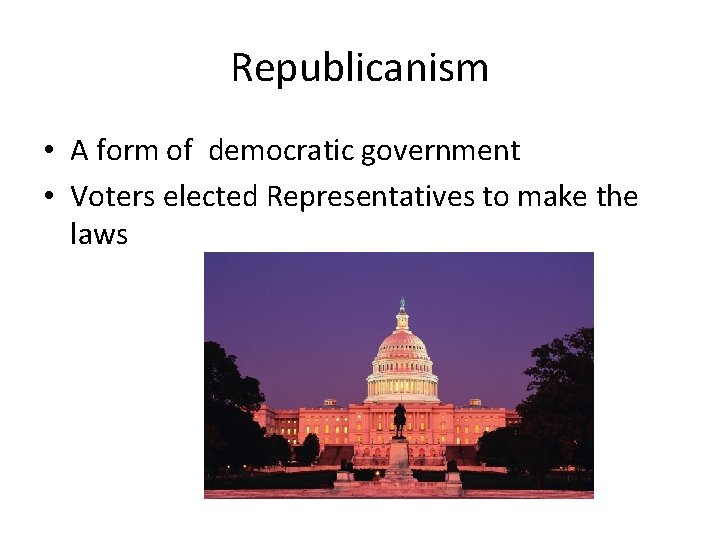 Republicanism

• A form of  democratic government
• Voters elected Representatives to make the laws